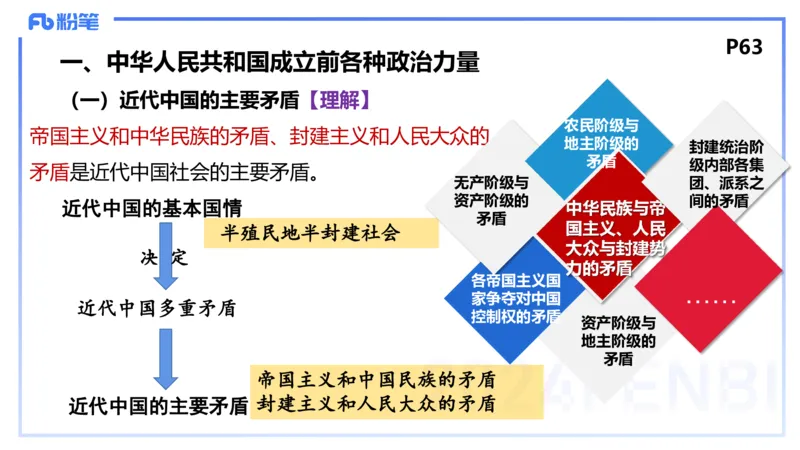 Fb 粉笔

P63

一、中华人民共和国成立前各种政治力量

（一）近代中国的主要矛盾【理解】

帝国主义和中华民族的矛盾、封建主义和人民大众的矛盾是近代中国社会的主要矛盾。

近代中国的基本国情

半殖民地半封建社会

决定

近代中国多重矛盾

近代中国的主要矛盾

帝国主义和中国民族的矛盾
封建主义和人民大众的矛盾

农民阶级与地主阶级的矛盾

封建统治阶级内部各集团、派系之间的矛盾

无产阶级与资产阶级的矛盾

中华民族与帝国主义、人民大众与封建势力的矛盾

各帝国主义国家争夺对中国控制权的矛盾

......

资产阶级与地主阶级的矛盾

FENBI